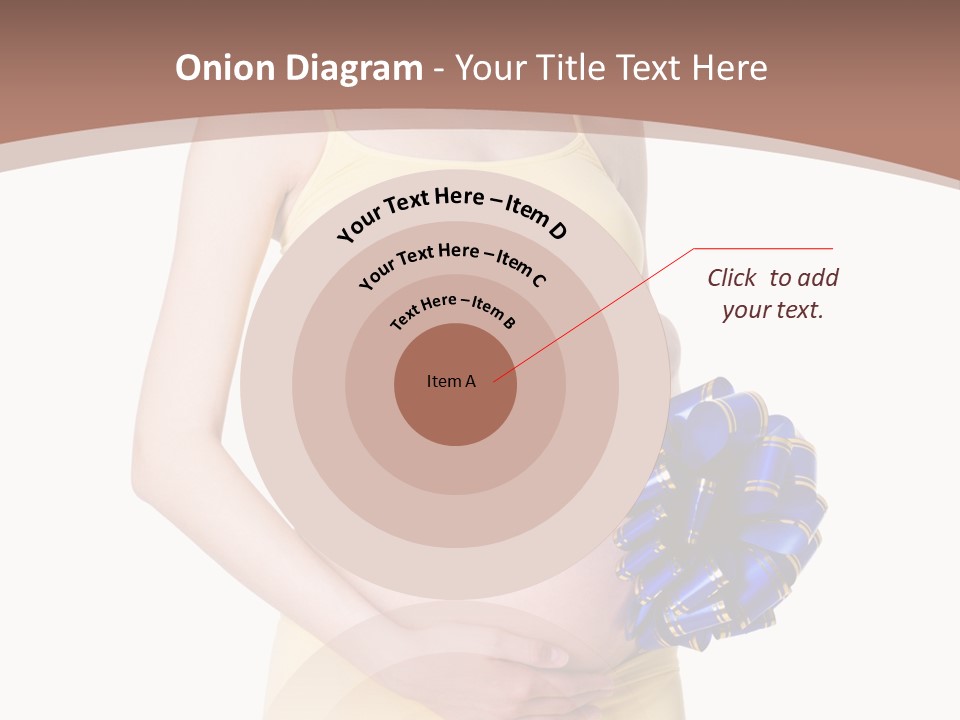 Onion Diagram - Your Title Text Here

Your Text Here – Item D

Your Text Here – Item C

Text Here – Item B

Item A

Click to add your text.